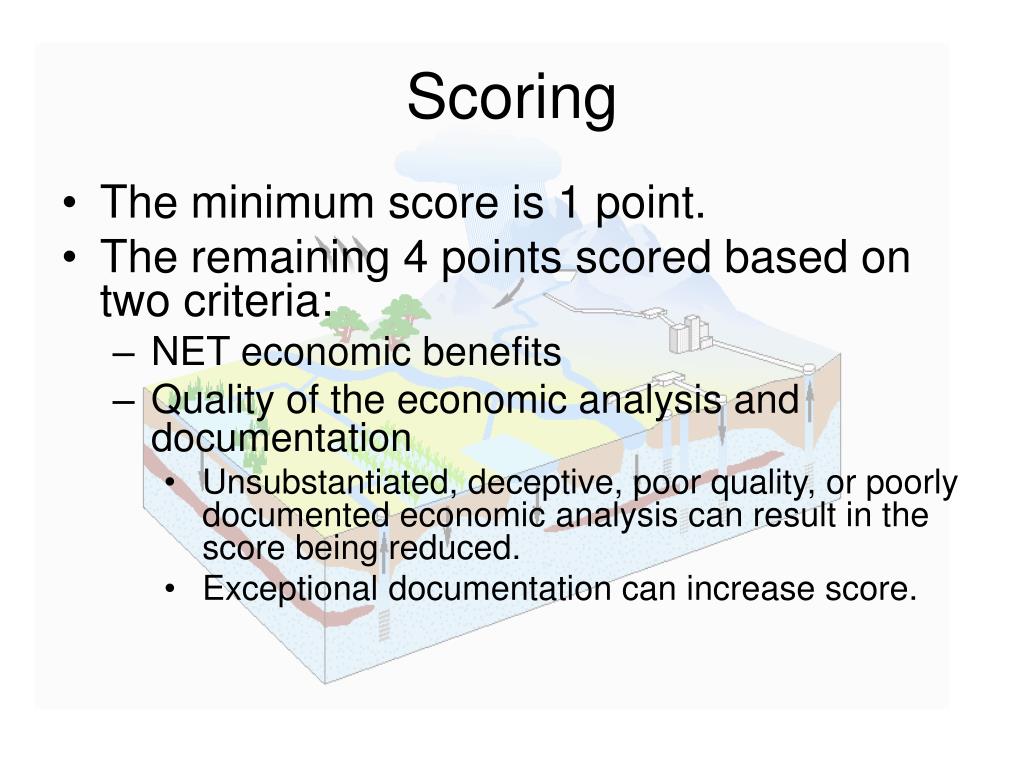 Scoring

• The minimum score is 1 point.
• The remaining 4 points scored based on two criteria:
– NET economic benefits
– Quality of the economic analysis and documentation
• Unsubstantiated, deceptive, poor quality, or poorly documented economic analysis can result in the score being reduced.
• Exceptional documentation can increase score.